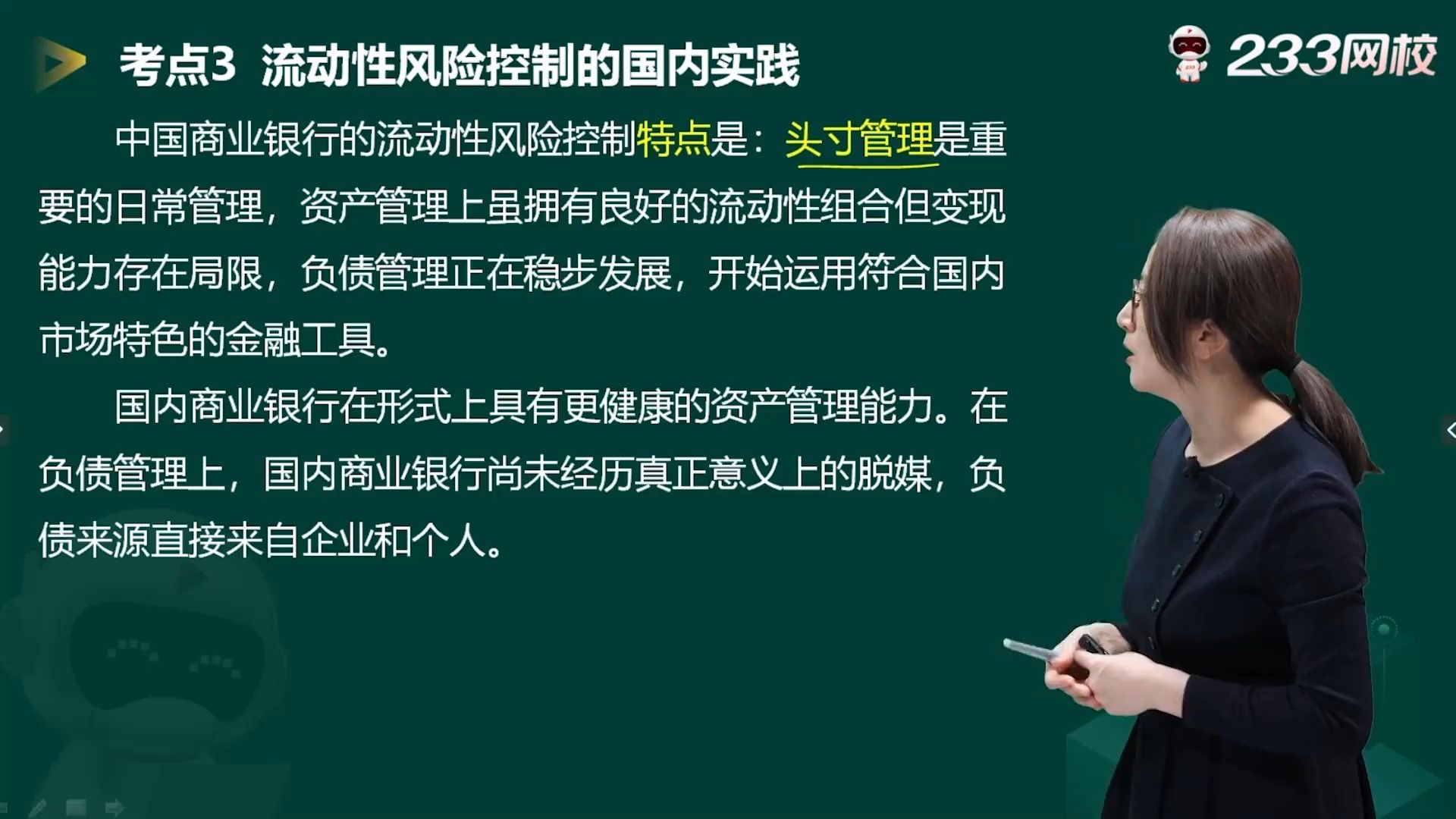 考点3 流动性风险控制的国内实践

233网校

中国商业银行的流动性风险控制特点是：头寸管理是重要的日常管理，资产管理上虽拥有良好的流动性组合但变现能力存在局限，负债管理正在稳步发展，开始运用符合国内市场特色的金融工具。

国内商业银行在形式上具有更健康的资产管理能力。在负债管理上，国内商业银行尚未经历真正意义上的脱媒，负债来源直接来自企业和个人。